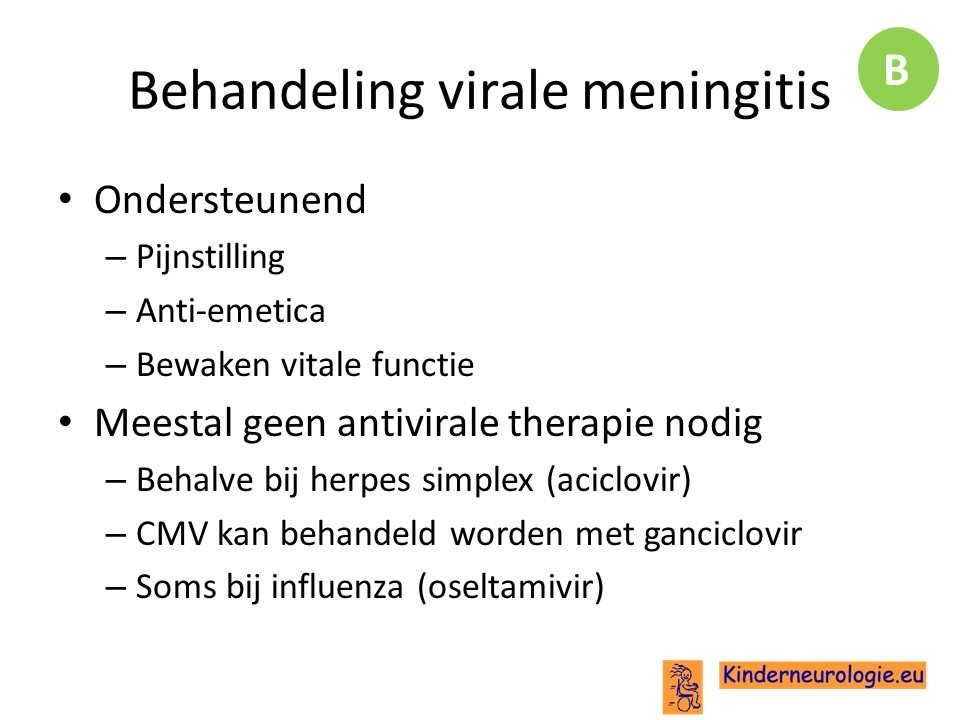 Behandeling virale meningitis

B

• Ondersteunend
– Pijnstilling
– Anti-emetica
– Bewaken vitale functie

• Meestal geen antivirale therapie nodig
– Behalve bij herpes simplex (aciclovir)
– CMV kan behandeld worden met ganciclovir
– Soms bij influenza (oseltamivir)

Kinderneurologie.eu